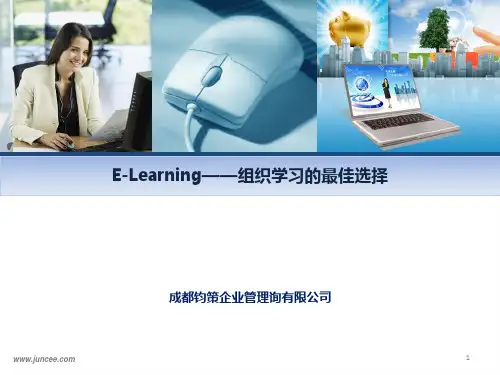 E-Learning——组织学习的最佳选择

成都钧策企业管理询有限公司

www.juncee.com

1